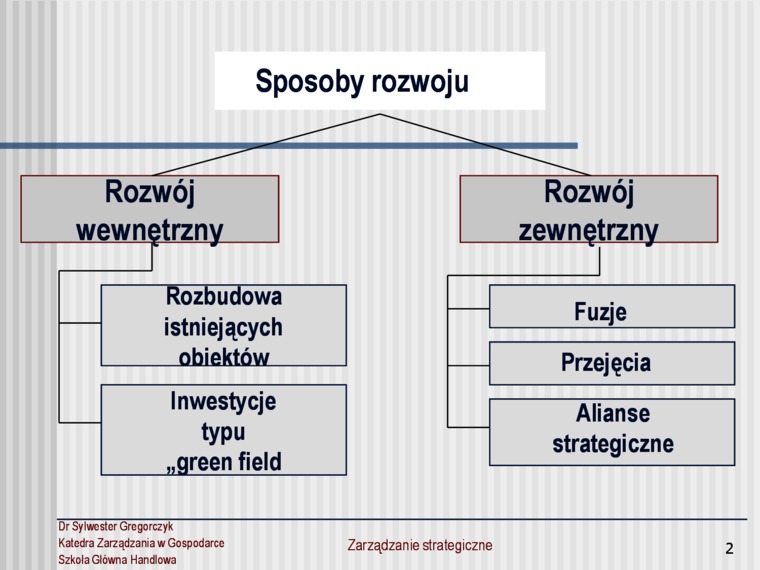 Sposoby rozwoju

Rozwój wewnętrzny

Rozbudowa istniejących obiektów

Inwestycje typu „green field

Rozwój zewnętrzny

Fuzje

Przejęcia

Alianse strategiczne

Dr Sylwester Gregorczyk
Katedra Zarządzania w Gospodarce
Szkoła Główna Handlowa

Zarządzanie strategiczne

2